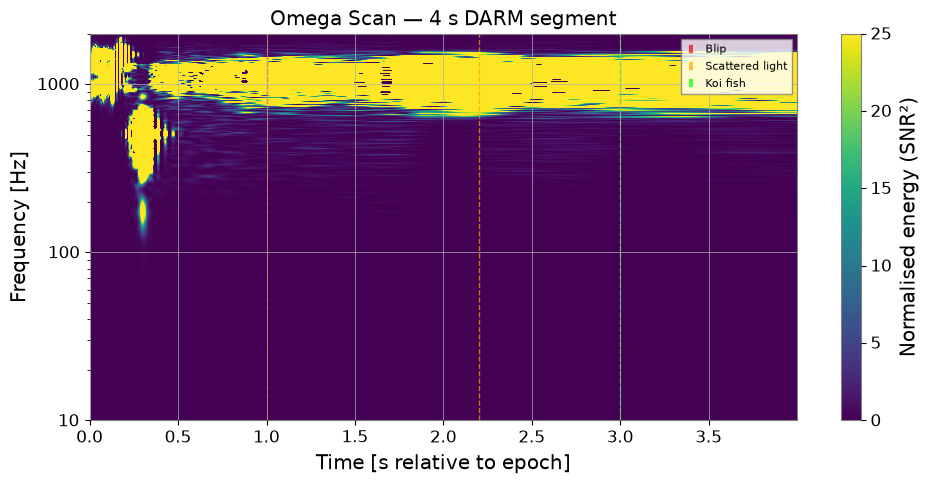 Omega Scan — 4 s DARM segment

Blip
Scattered light
Koi fish

Frequency [Hz]

1000
100
10

0.0
0.5
1.0
1.5
2.0
2.5
3.0
3.5

Time [s relative to epoch]

Normalised energy (SNR²)

25
20
15
10
5
0